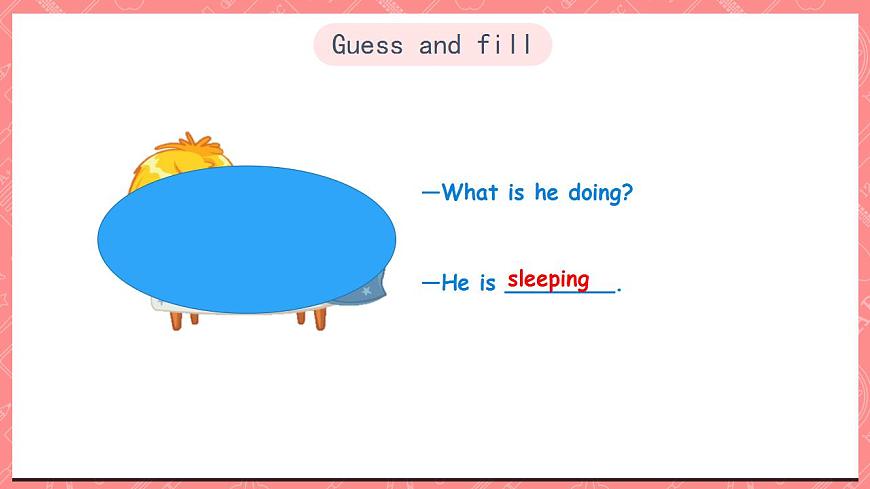 Guess and fill

—What is he doing?

—He is sleeping.